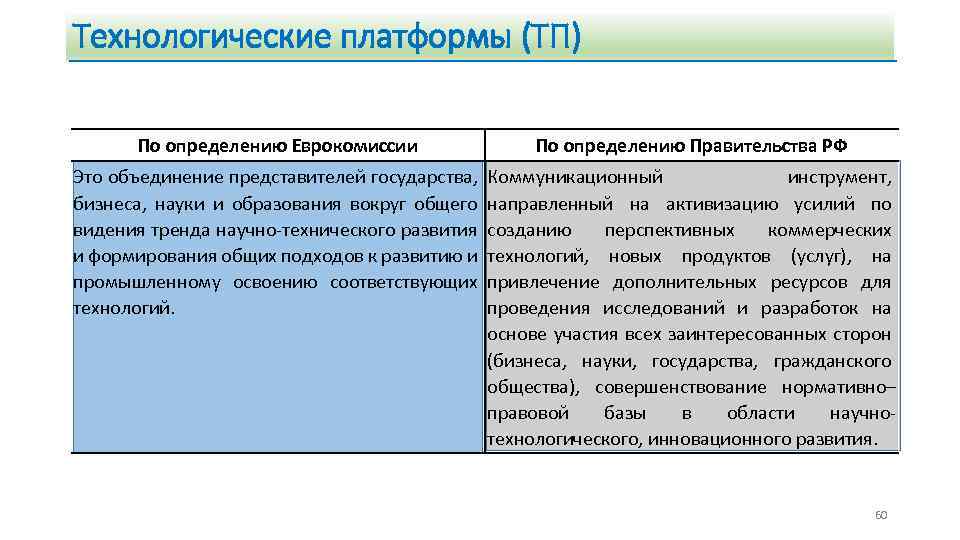 Технологические платформы (ТП)

| По определению Еврокомиссии | По определению Правительства РФ |
|---|---|
| Это объединение представителей государства, бизнеса, науки и образования вокруг общего видения тренда научно-технического развития и формирования общих подходов к развитию и промышленному освоению соответствующих технологий. | Коммуникационный инструмент, направленный на активизацию усилий по созданию перспективных коммерческих технологий, новых продуктов (услуг), на привлечение дополнительных ресурсов для проведения исследований и разработок на основе участия всех заинтересованных сторон (бизнеса, науки, государства, гражданского общества), совершенствование нормативно–правовой базы в области научно-технологического, инновационного развития. |

60